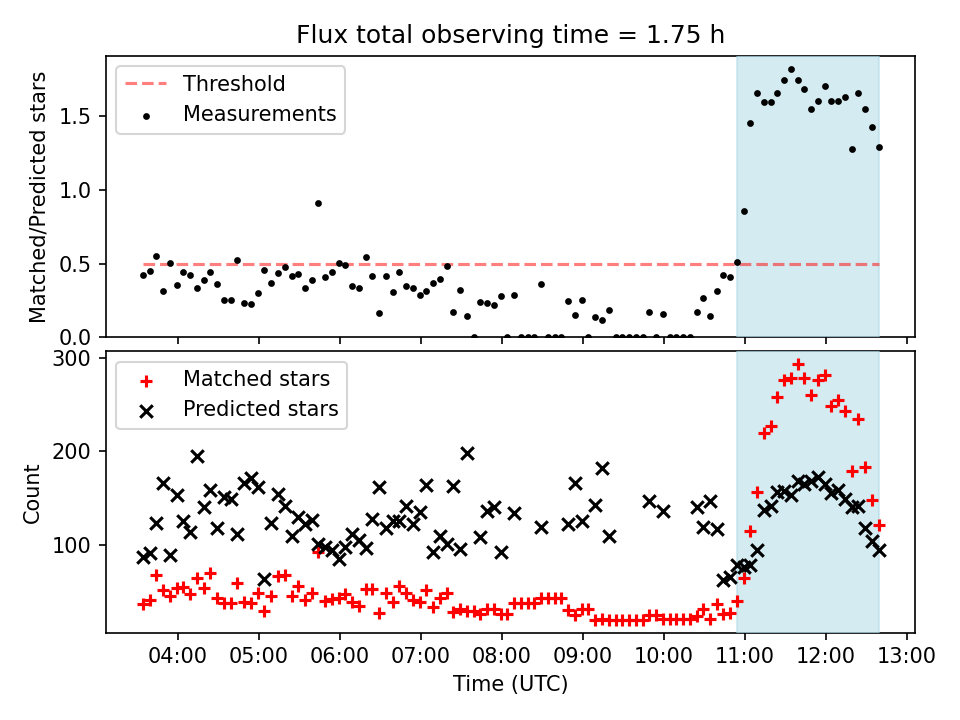 Flux total observing time = 1.75 h

Threshold
Measurements

Matched/Predicted stars

1.5
1.0
0.5
0.0

Matched stars
Predicted stars

Count

300
200
100

04:00 05:00 06:00 07:00 08:00 09:00 10:00 11:00 12:00 13:00

Time (UTC)